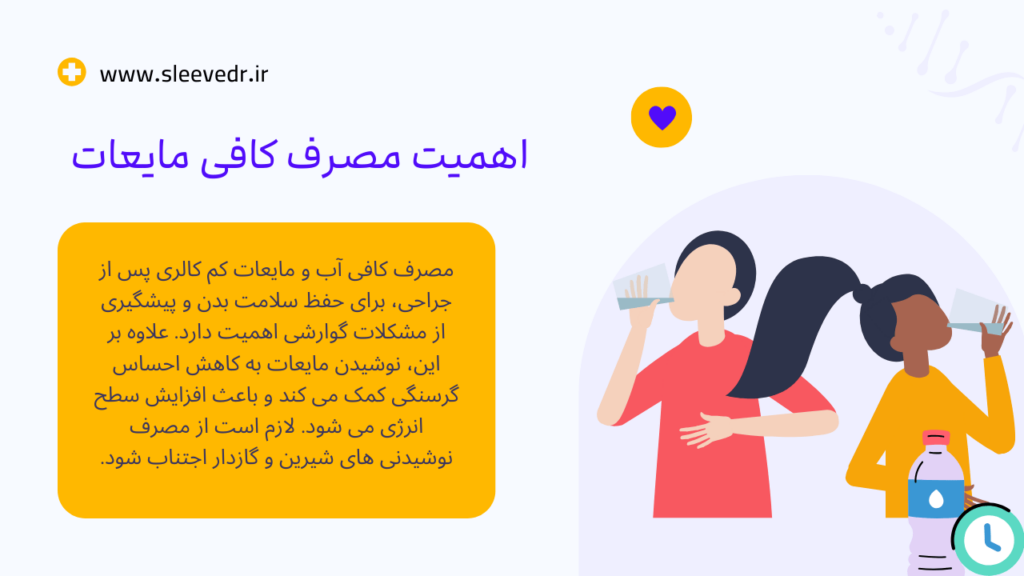 www.sleevedr.ir

اهمیت مصرف کافی مایعات

مصرف کافی آب و مایعات کم کالری پس از جراحی، برای حفظ سلامت بدن و پیشگیری از مشکلات گوارشی اهمیت دارد. علاوه بر این، نوشیدن مایعات به کاهش احساس گرسنگی کمک می کند و باعث افزایش سطح انرژی می شود. لازم است از مصرف نوشیدنی های شیرین و گازدار اجتناب شود.